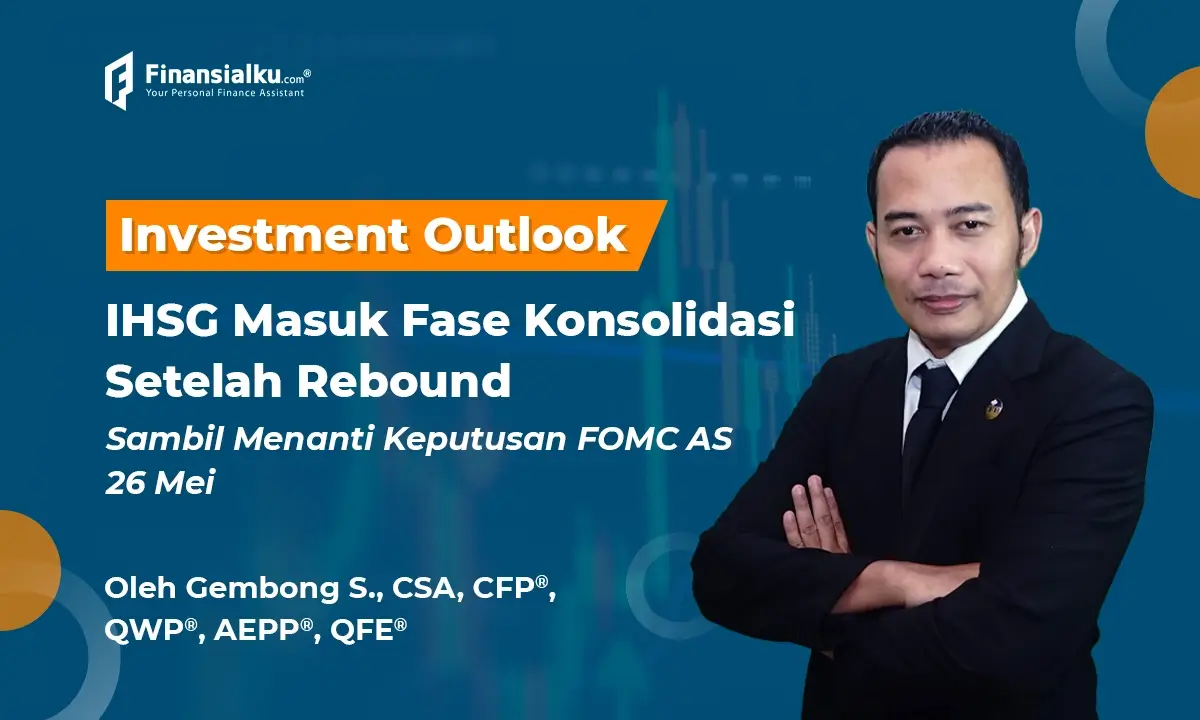 Finansialku.com®
Your Personal Finance Assistant

Investment Outlook

IHSG Masuk Fase Konsolidasi Setelah Rebound

Sambil Menanti Keputusan FOMC AS 26 Mei

Oleh Gembong S., CSA, CFP®, QWP®, AEPP®, QFE®